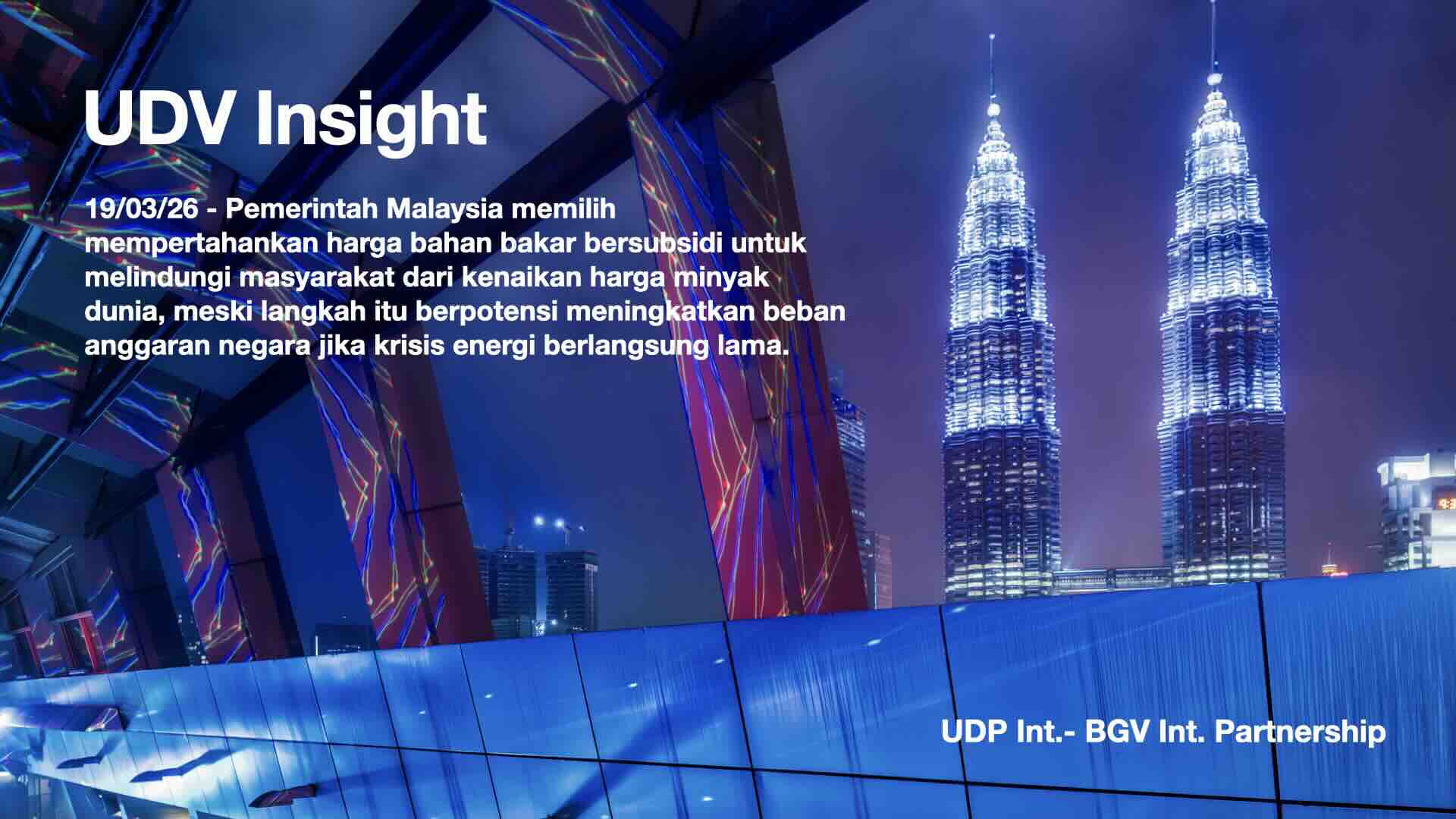 UDV Insight

19/03/26 - Pemerintah Malaysia memilih mempertahankan harga bahan bakar bersubsidi untuk melindungi masyarakat dari kenaikan harga minyak dunia, meski langkah itu berpotensi meningkatkan beban anggaran negara jika krisis energi berlangsung lama.

UDP Int.- BGV Int. Partnership